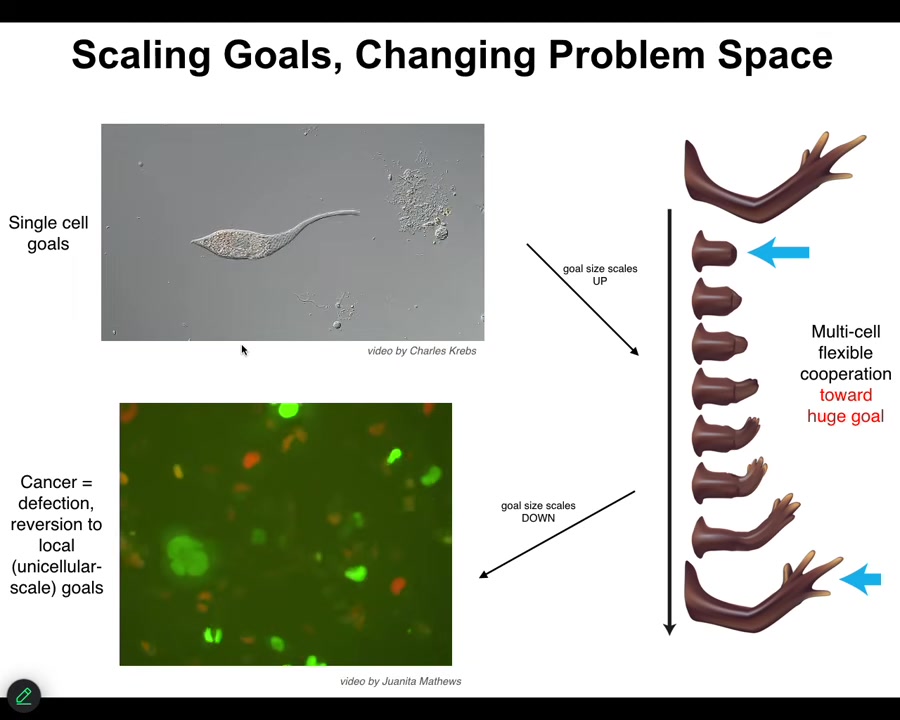 Scaling Goals, Changing Problem Space

Single cell goals

video by Charles Krebs

goal size scales UP

Multi-cell flexible cooperation toward huge goal

Cancer = defection, reversion to local (unicellular-scale) goals

goal size scales DOWN

video by Juanita Mathews